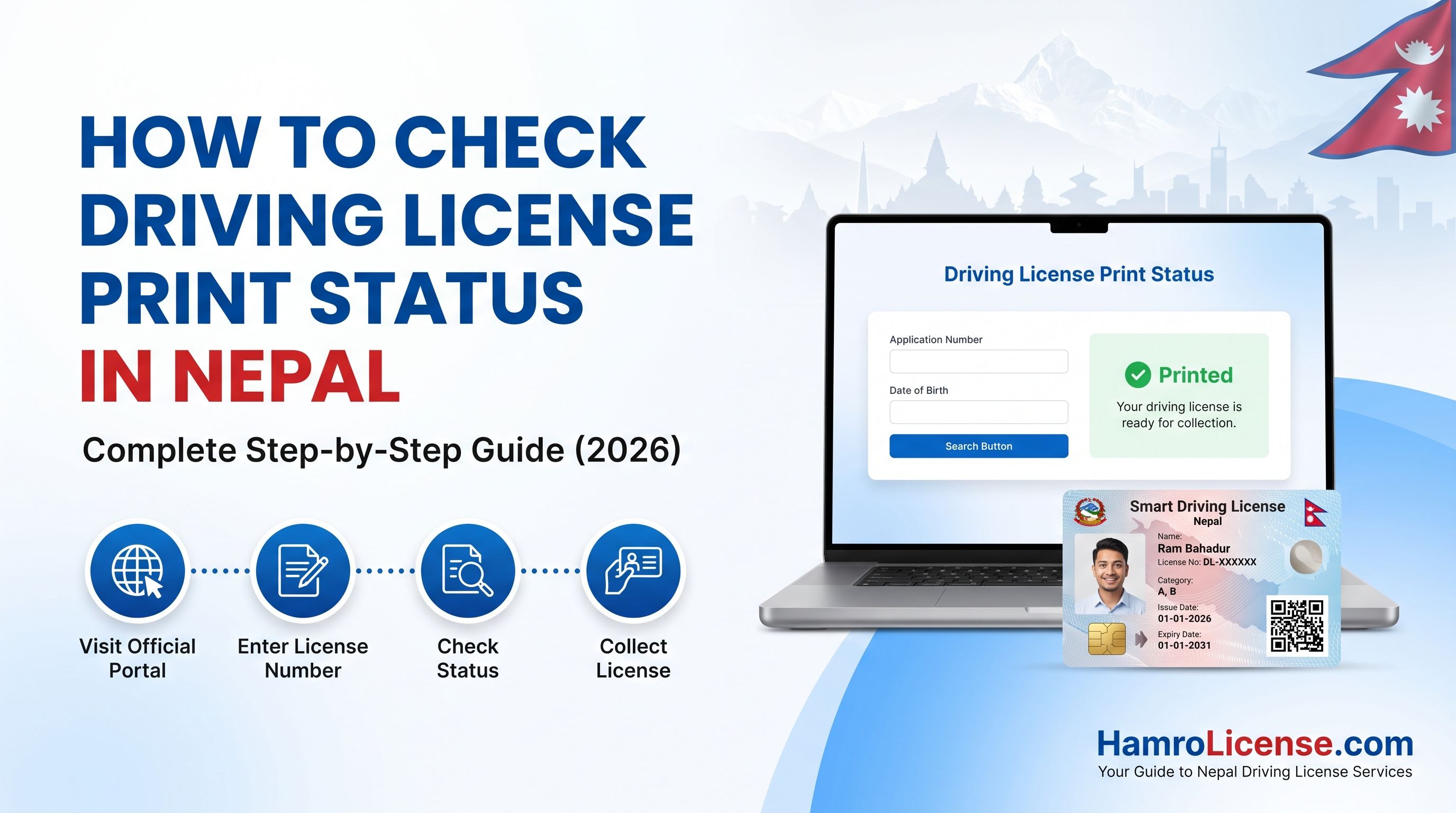 HOW TO CHECK DRIVING LICENSE PRINT STATUS IN NEPAL

Complete Step-by-Step Guide (2026)

Visit Official Portal

Enter License Number

Check Status

Collect License

Driving License Print Status

Application Number

Date of Birth

Search Button

Printed

Your driving license is ready for collection.

Smart Driving License
Nepal

Name:
Ram Bahadur
License No: DL-XXXXXX

Category:
A, B

Issue Date:
01-01-2026

Expiry Date:
01-01-2031

HamroLicense.com
Your Guide to Nepal Driving License Services